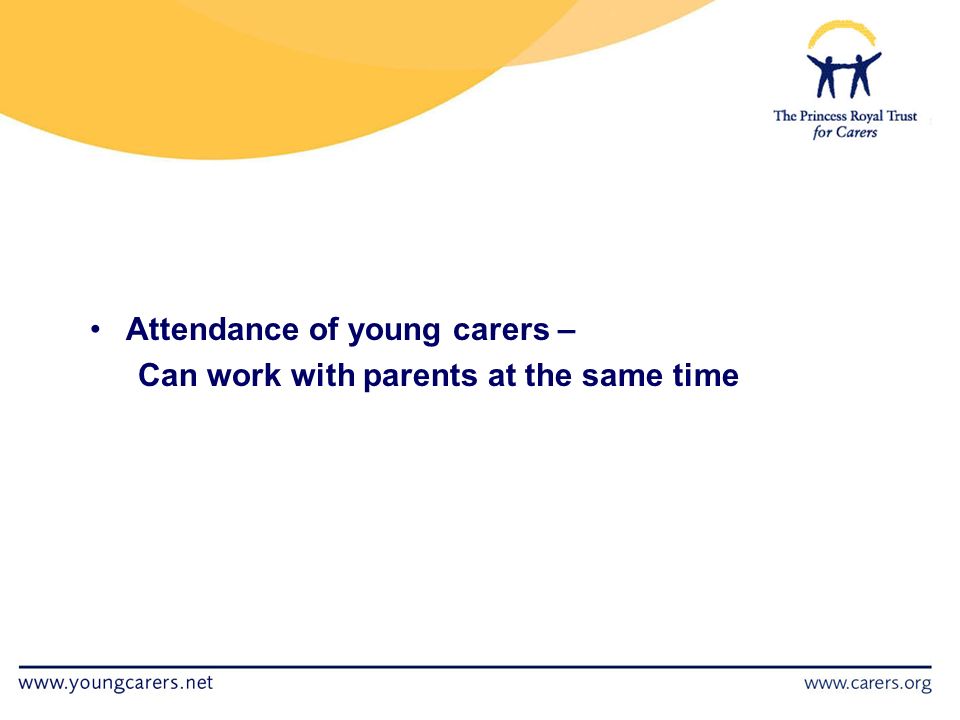 The Princess Royal Trust
for Carers

• Attendance of young carers –
Can work with parents at the same time

www.youngcarers.net

www.carers.org